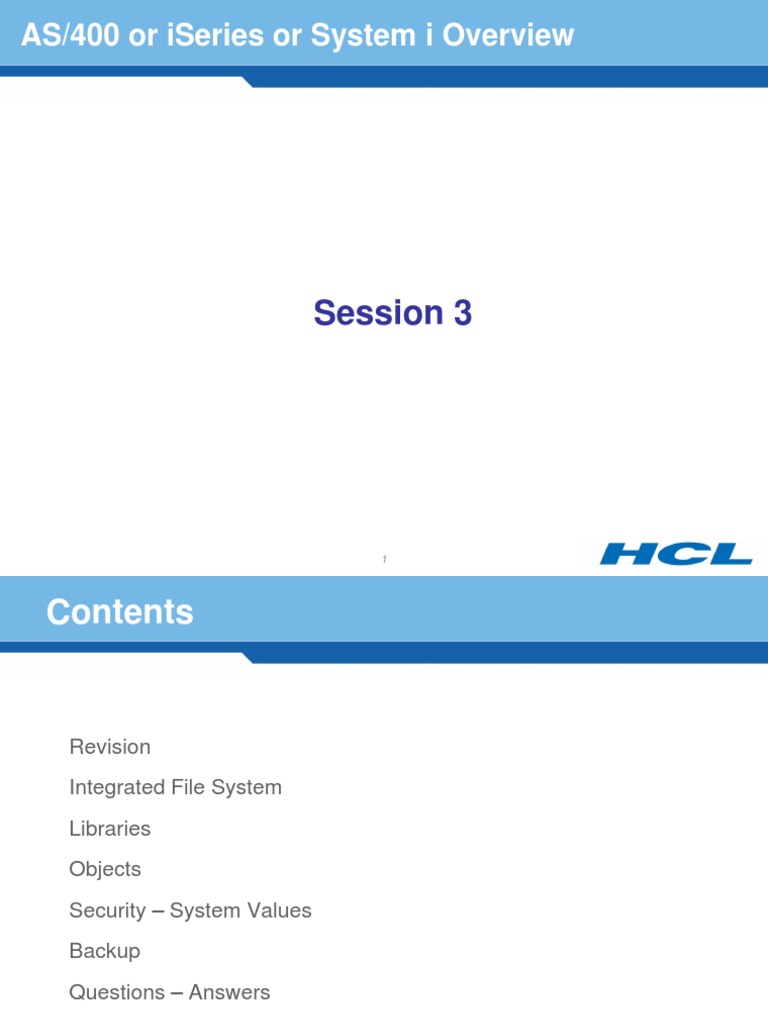 AS/400 or iSeries or System i Overview

Session 3

1

HCL

Contents

Revision

Integrated File System

Libraries

Objects

Security – System Values

Backup

Questions – Answers